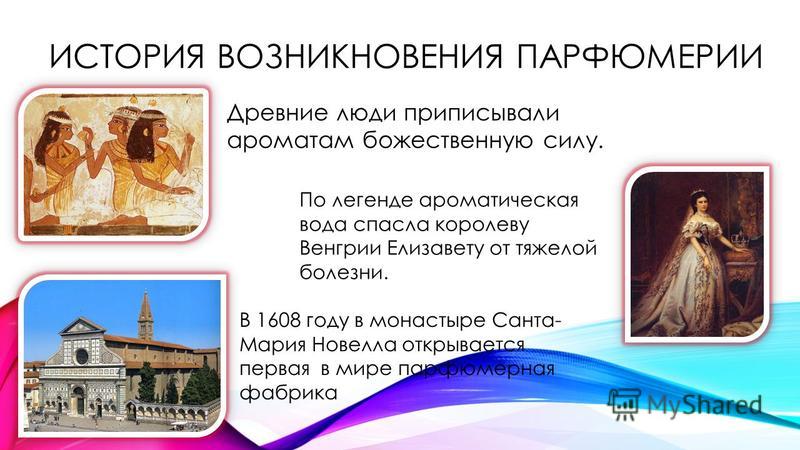 ИСТОРИЯ ВОЗНИКНОВЕНИЯ ПАРФЮМЕРИИ

Древние люди приписывали ароматам божественную силу.

По легенде ароматическая вода спасла королеву Венгрии Елизавету от тяжелой болезни.

В 1608 году в монастыре Санта-Мария Новелла открывается первая в мире парфюмерная фабрика

MyShared